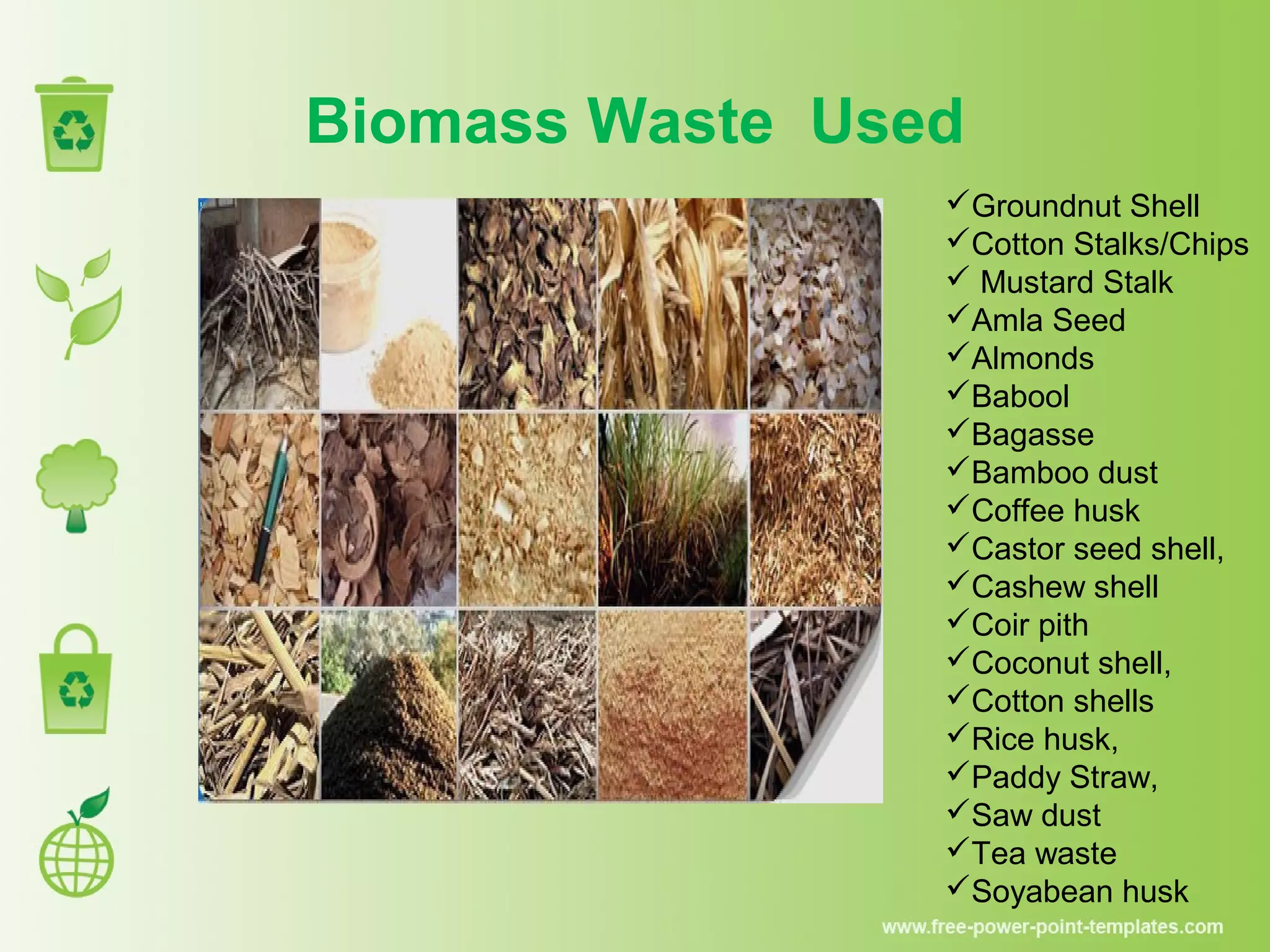 Biomass Waste Used

✓Groundnut Shell
✓Cotton Stalks/Chips
✓ Mustard Stalk
✓Amla Seed
✓Almonds
✓Babool
✓Bagasse
✓Bamboo dust
✓Coffee husk
✓Castor seed shell,
✓Cashew shell
✓Coir pith
✓Coconut shell,
✓Cotton shells
✓Rice husk,
✓Paddy Straw,
✓Saw dust
✓Tea waste
✓Soyabean husk

www.free-power-point-templates.com